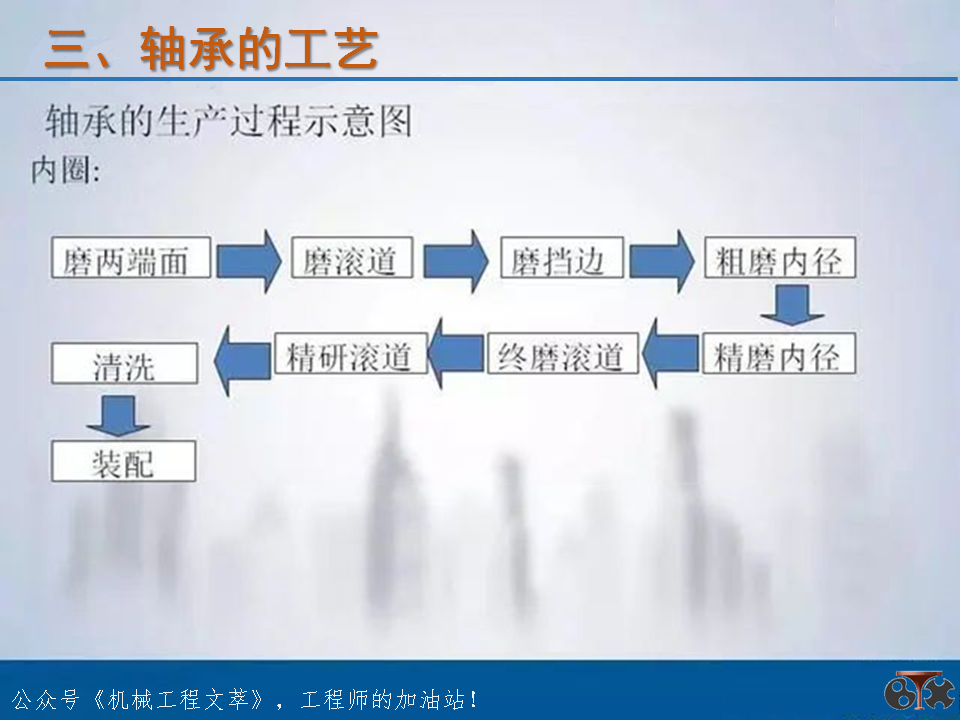 三、轴承的工艺

轴承的生产过程示意图

内圈:

磨两端面

磨滚道

磨挡边

粗磨内径

精磨内径

终磨滚道

精研滚道

清洗

装配

公众号《机械工程文萃》，工程师的加油站！